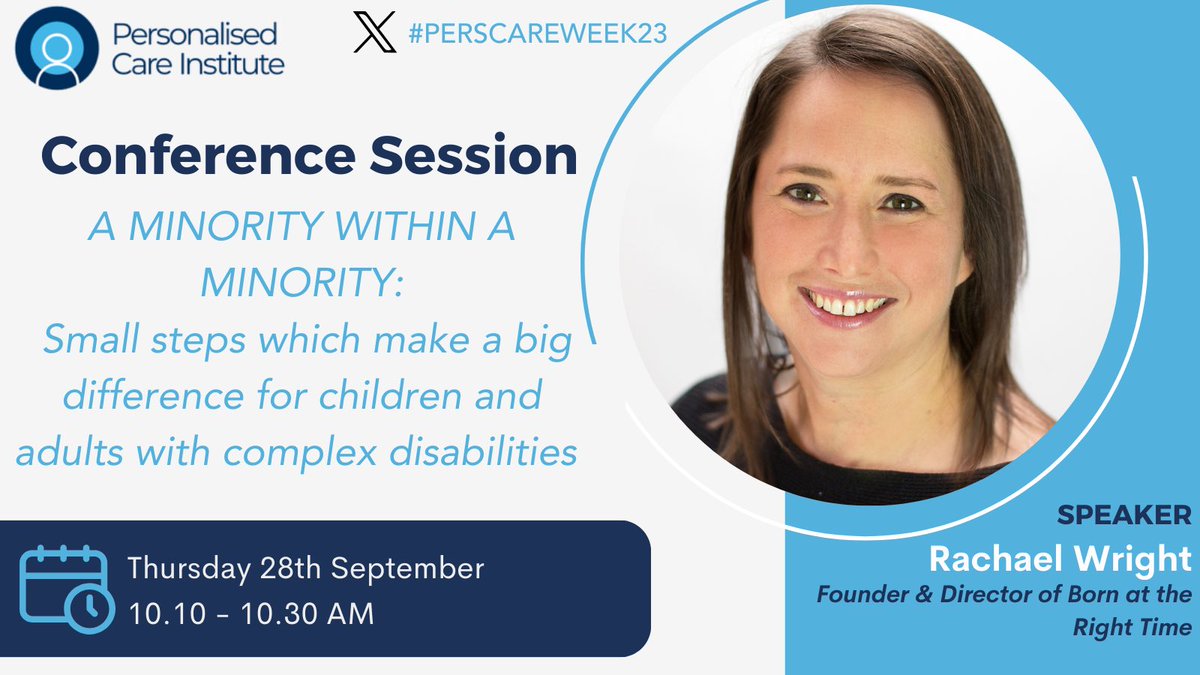 Personalised Care Institute

#PERSCAREWEEK23

Conference Session

A MINORITY WITHIN A MINORITY: Small steps which make a big difference for children and adults with complex disabilities

Thursday 28th September
10.10 - 10.30 AM

SPEAKER
Rachael Wright
Founder & Director of Born at the Right Time